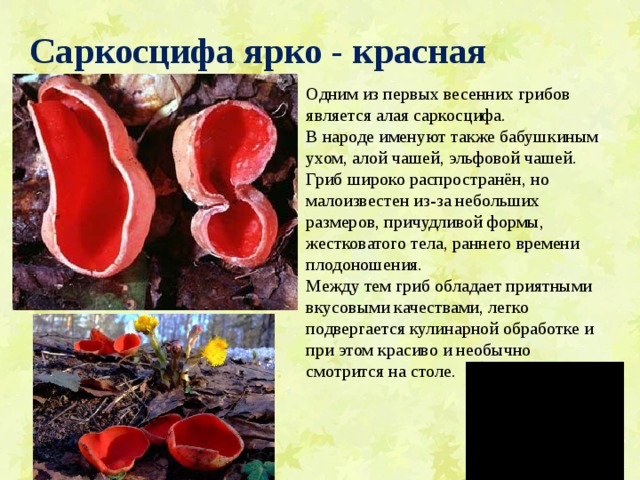 Саркосцифа ярко - красная

Одним из первых весенних грибов является алая саркосцифа.
В народе именуют также бабушкиным ухом, алой чашей, эльфовой чашей.
Гриб широко распространён, но малоизвестен из-за небольших размеров, причудливой формы, жестковатого тела, раннего времени плодоношения.
Между тем гриб обладает приятными вкусовыми качествами, легко подвергается кулинарной обработке и при этом красиво и необычно смотрится на столе.